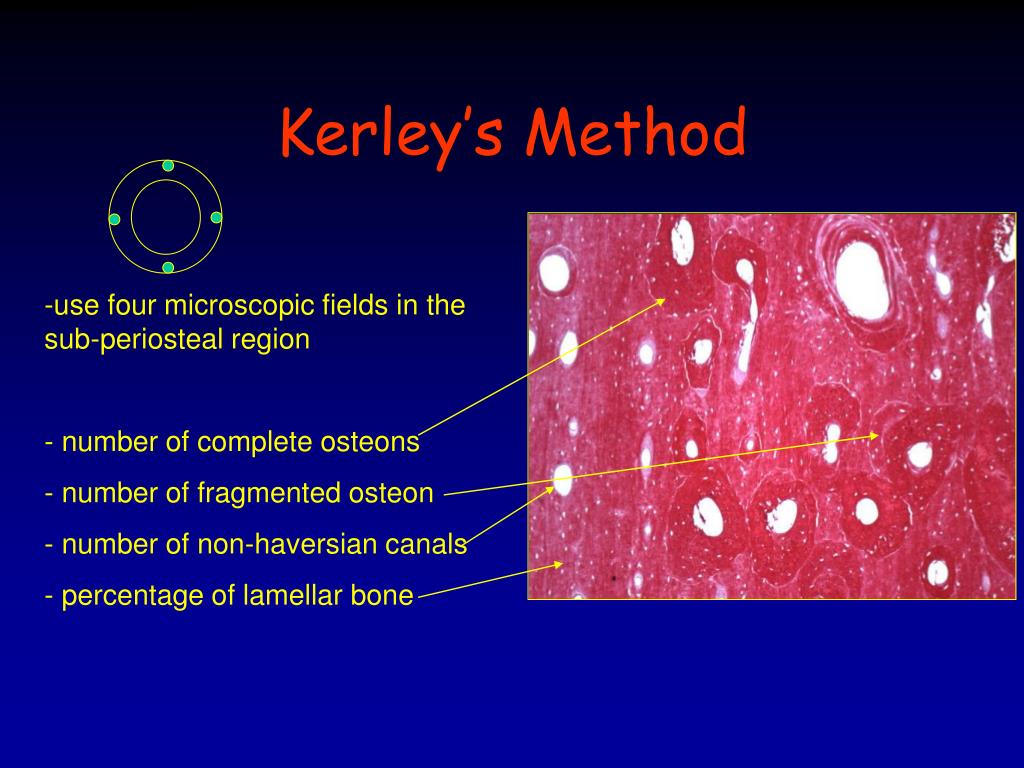 Kerley's Method

-use four microscopic fields in the sub-periosteal region

- number of complete osteons
- number of fragmented osteon
- number of non-haversian canals
- percentage of lamellar bone